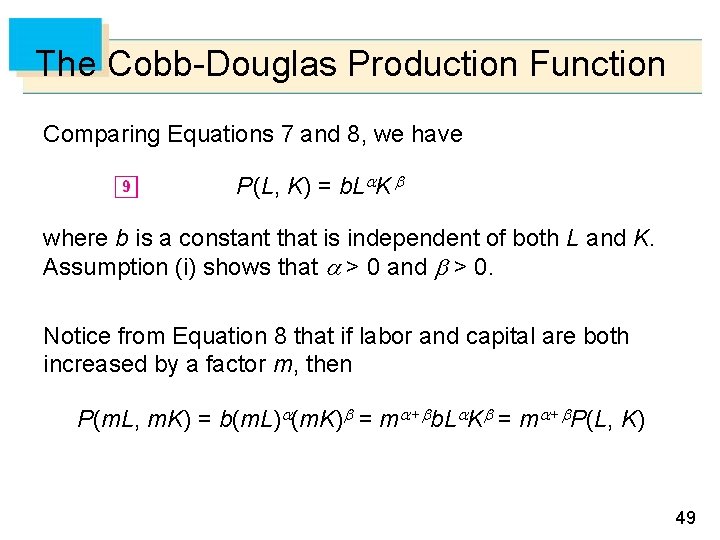 The Cobb-Douglas Production Function

Comparing Equations 7 and 8, we have

9 $P(L, K) = bL^{\alpha}K^{\beta}$

where $b$ is a constant that is independent of both $L$ and $K$. Assumption (i) shows that $\alpha > 0$ and $\beta > 0$.

Notice from Equation 8 that if labor and capital are both increased by a factor $m$, then

$P(mL, mK) = b(mL)^{\alpha}(mK)^{\beta} = m^{\alpha+\beta}bL^{\alpha}K^{\beta} = m^{\alpha+\beta}P(L, K)$

49